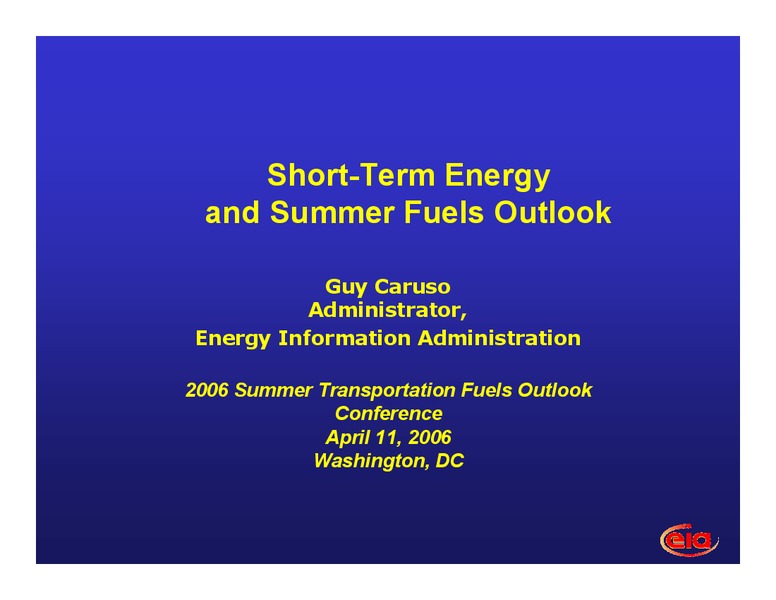 Short-Term Energy and Summer Fuels Outlook

Guy Caruso
Administrator,
Energy Information Administration

2006 Summer Transportation Fuels Outlook Conference
April 11, 2006
Washington, DC

eia